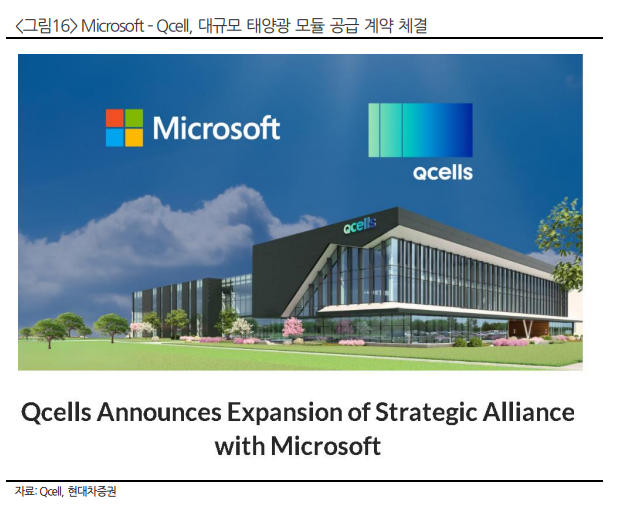 <그림16> Microsoft - Qcell, 대규모 태양광 모듈 공급 계약 체결

Microsoft

Qcells

Qcells

Qcells Announces Expansion of Strategic Alliance with Microsoft

자료: Qcell, 현대차증권